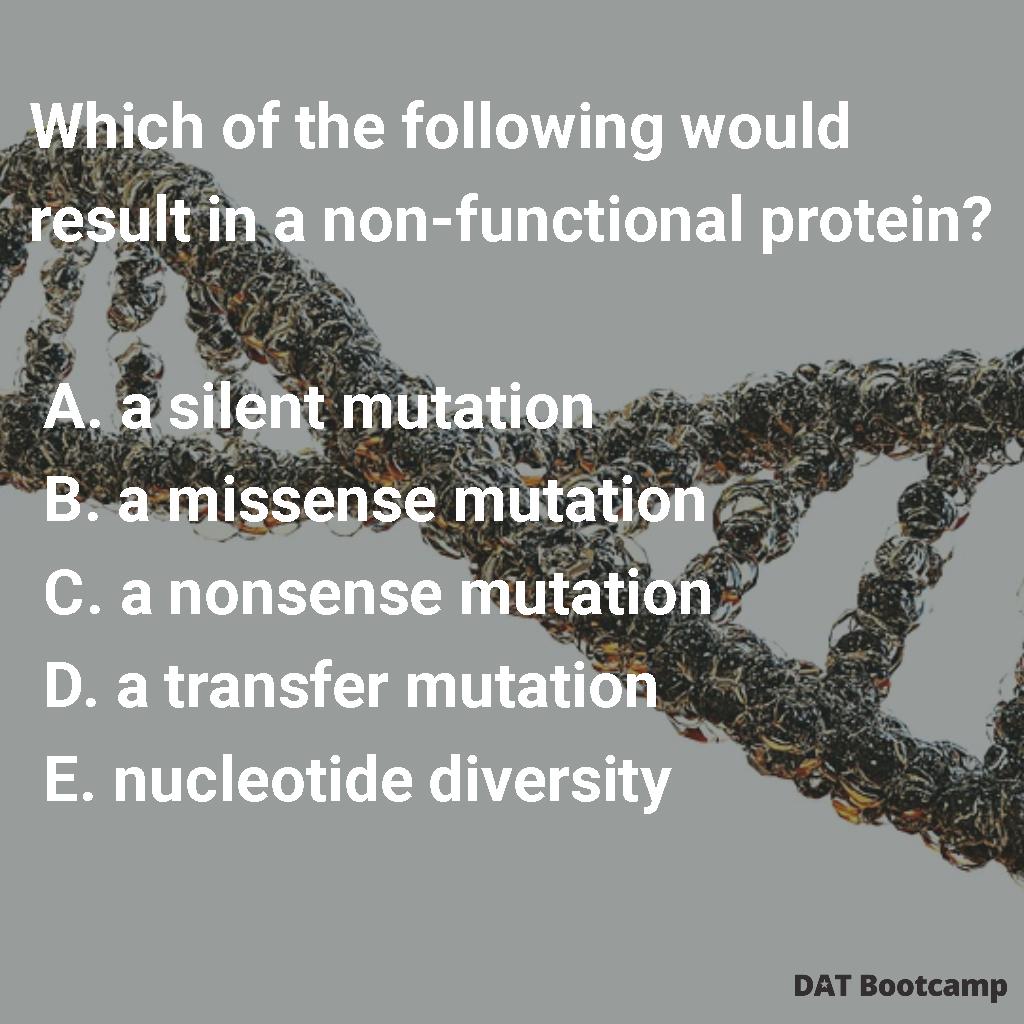 Which of the following would result in a non-functional protein?

A. a silent mutation
B. a missense mutation
C. a nonsense mutation
D. a transfer mutation
E. nucleotide diversity

DAT Bootcamp